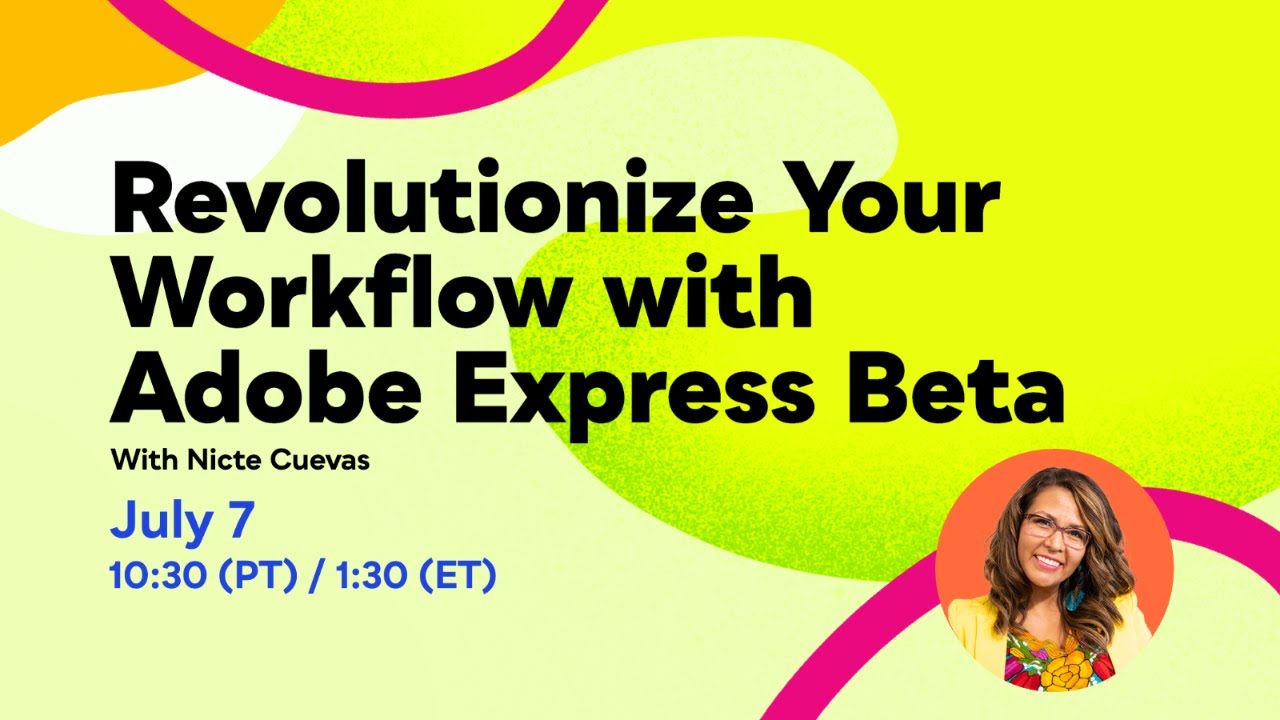 Revolutionize Your Workflow with Adobe Express Beta

With Nicte Cuevas

July 7

10:30 (PT) / 1:30 (ET)